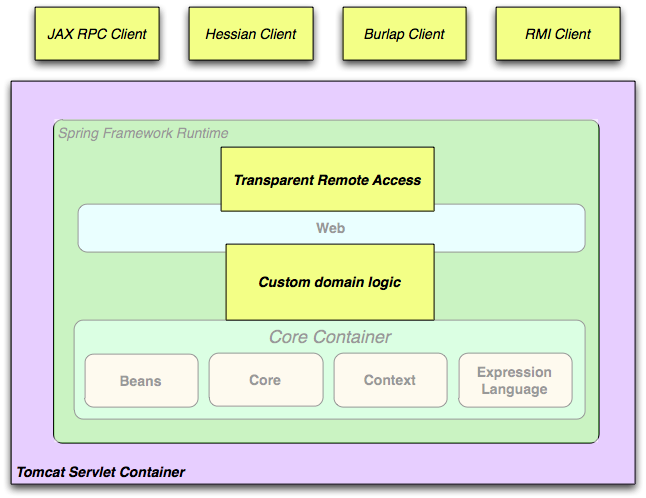 JAX RPC Client

Hessian Client

Burlap Client

RMI Client

Spring Framework Runtime

Transparent Remote Access

Web

Custom domain logic

Core Container

Beans

Core

Context

Expression Language

Tomcat Servlet Container